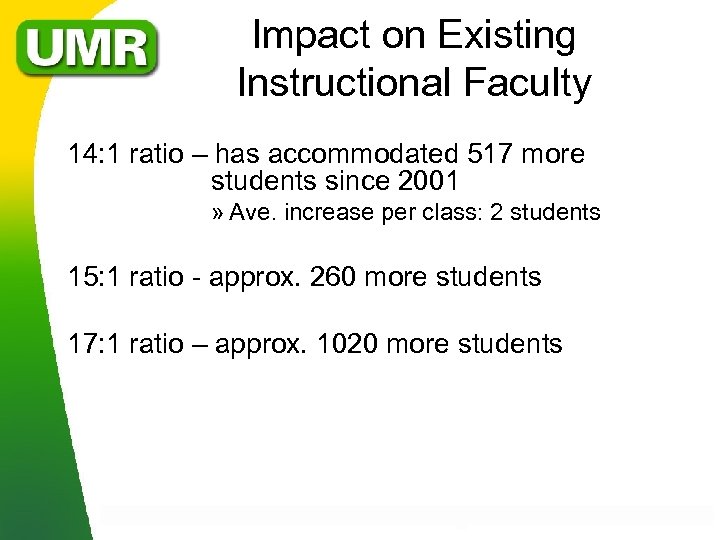 UMR

Impact on Existing Instructional Faculty

14:1 ratio – has accommodated 517 more students since 2001

» Ave. increase per class: 2 students

15:1 ratio - approx. 260 more students

17:1 ratio – approx. 1020 more students